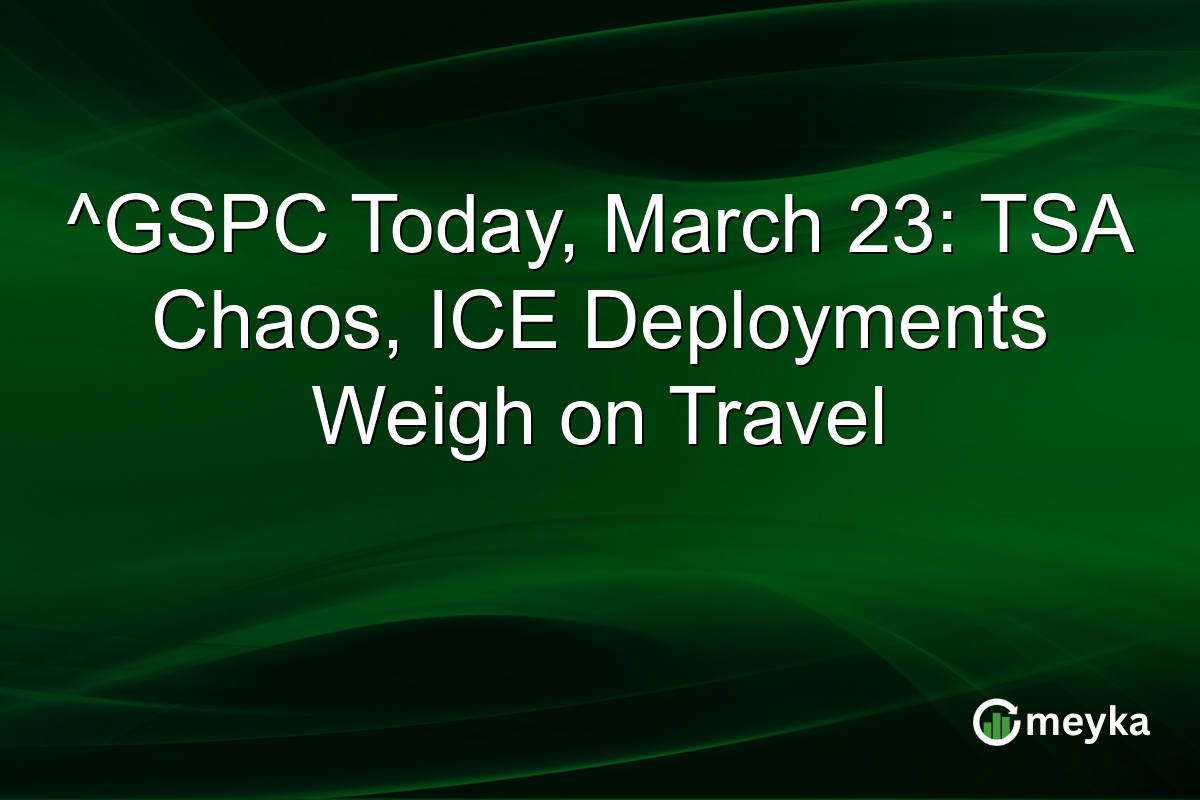 ^GSPC Today, March 23: TSA Chaos, ICE Deployments Weigh on Travel

meyka